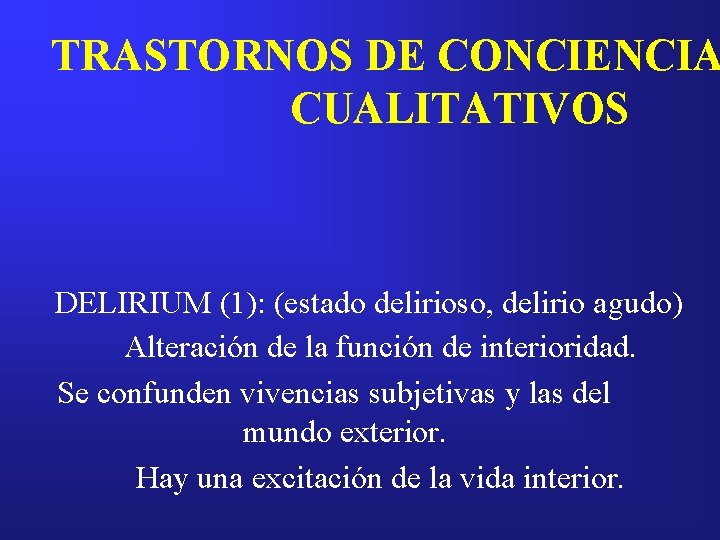 TRASTORNOS DE CONCIENCIA CUALITATIVOS

DELIRIUM (1): (estado delirioso, delirio agudo)
Alteración de la función de interioridad.
Se confunden vivencias subjetivas y las del mundo exterior.
Hay una excitación de la vida interior.